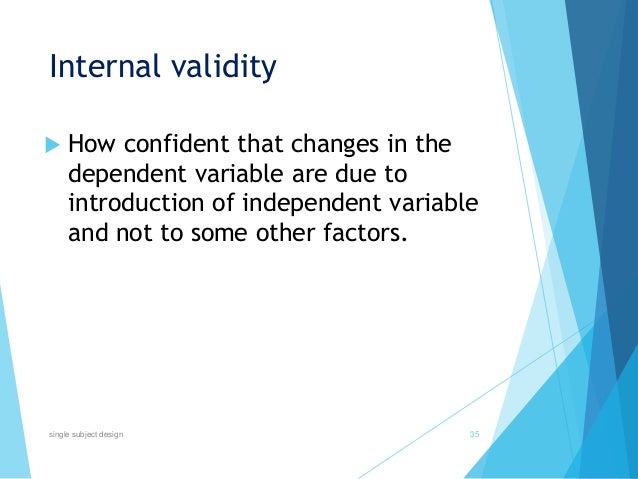 Internal validity

How confident that changes in the dependent variable are due to introduction of independent variable and not to some other factors.

single subject design

35